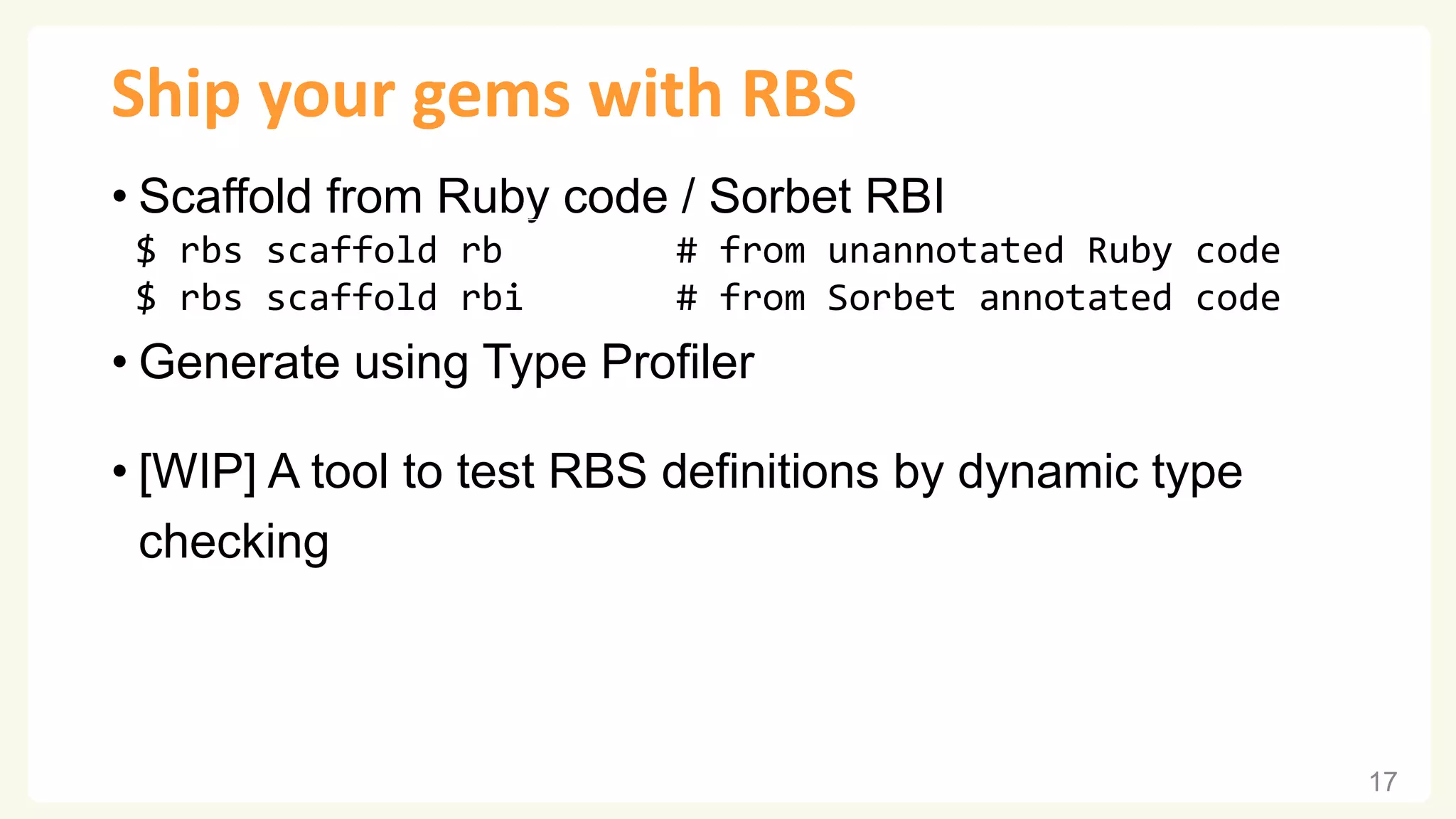 Ship your gems with RBS

• Scaffold from Ruby code / Sorbet RBI

$ rbs scaffold rb # from unannotated Ruby code
$ rbs scaffold rbi # from Sorbet annotated code

• Generate using Type Profiler

• [WIP] A tool to test RBS definitions by dynamic type checking

17